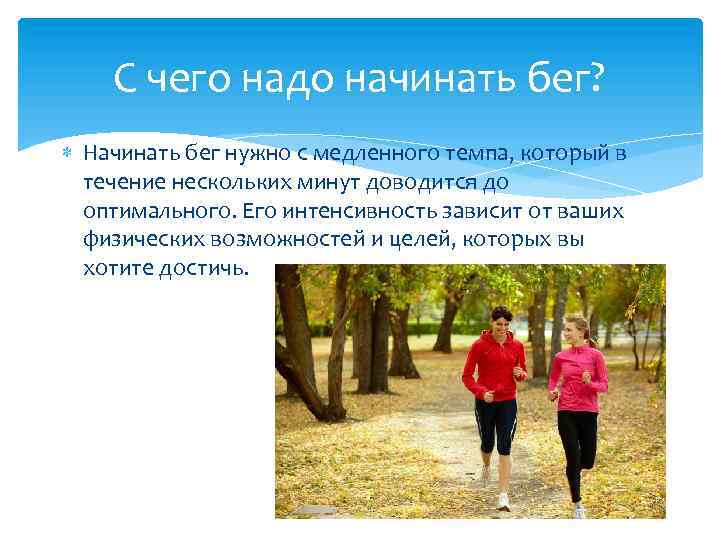 С чего надо начинать бег?

Начинать бег нужно с медленного темпа, который в течение нескольких минут доводится до оптимального. Его интенсивность зависит от ваших физических возможностей и целей, которых вы хотите достичь.